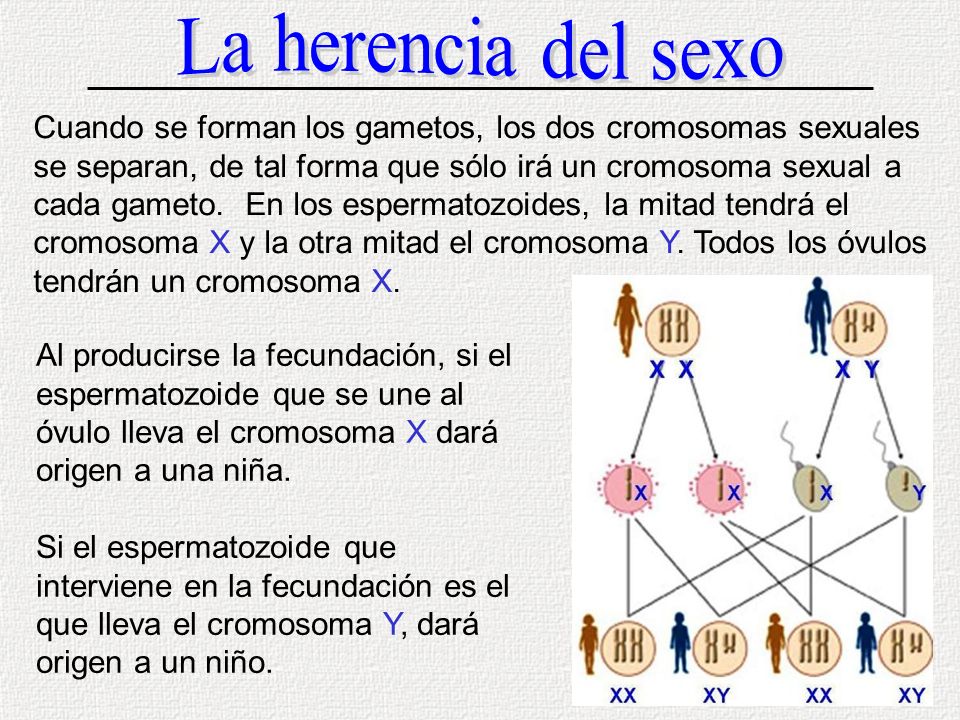 La herencia del sexo

Cuando se forman los gametos, los dos cromosomas sexuales se separan, de tal forma que sólo irá un cromosoma sexual a cada gameto. En los espermatozoides, la mitad tendrá el cromosoma X y la otra mitad el cromosoma Y. Todos los óvulos tendrán un cromosoma X.

Al producirse la fecundación, si el espermatozoide que se une al óvulo lleva el cromosoma X dará origen a una niña.

Si el espermatozoide que interviene en la fecundación es el que lleva el cromosoma Y, dará origen a un niño.

X X
X Y
X
X
X
Y
XX
XY
XX
XY